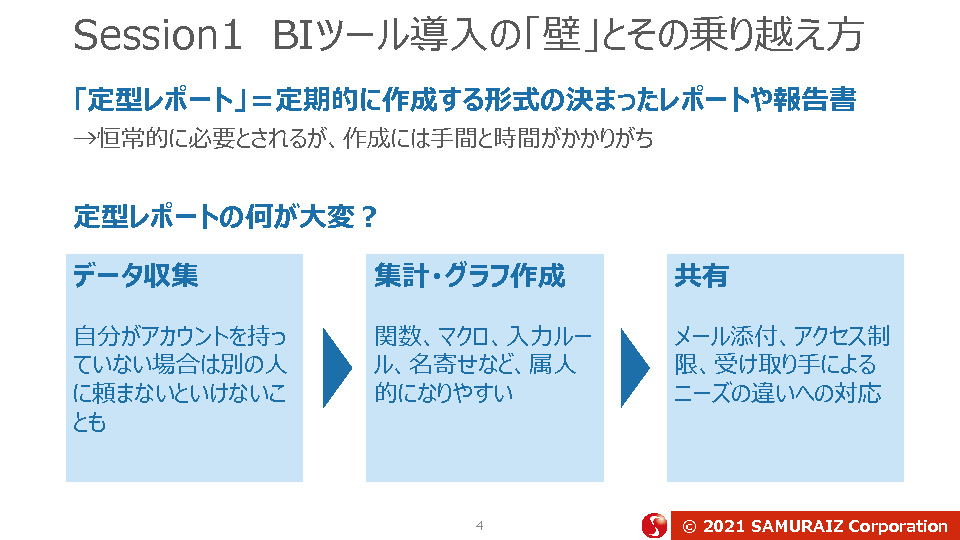 Session1　BIツール導入の「壁」とその乗り越え方

「定型レポート」＝定期的に作成する形式の決まったレポートや報告書
→恒常的に必要とされるが、作成には手間と時間がかかりがち

定型レポートの何が大変？

データ収集

自分がアカウントを持っていない場合は別の人に頼まないといけないことも

集計・グラフ作成

関数、マクロ、入力ルール、名寄せなど、属人的になりやすい

共有

メール添付、アクセス制限、受け取り手によるニーズの違いへの対応

4

© 2021 SAMURAIZ Corporation